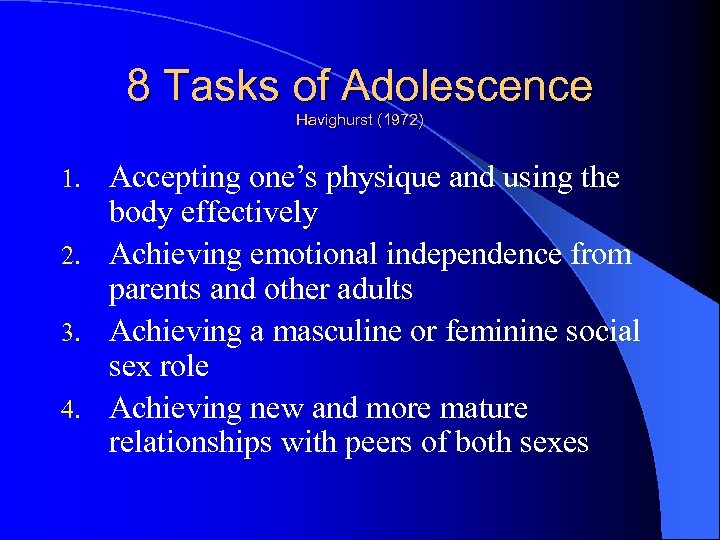 8 Tasks of Adolescence
Havighurst (1972)

1. Accepting one’s physique and using the body effectively
2. Achieving emotional independence from parents and other adults
3. Achieving a masculine or feminine social sex role
4. Achieving new and more mature relationships with peers of both sexes